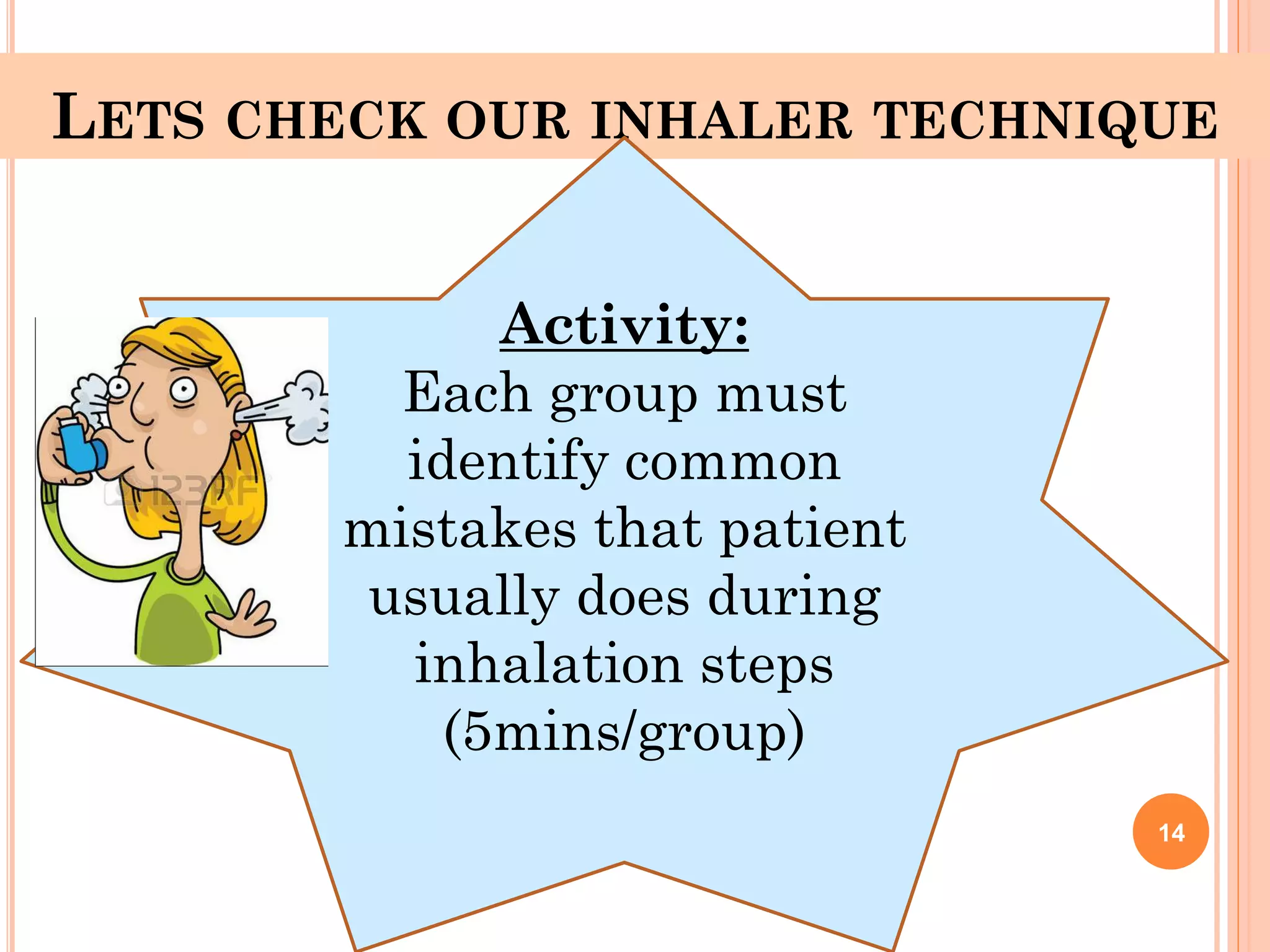 LETS CHECK OUR INHALER TECHNIQUE

123RF

Activity:
Each group must identify common mistakes that patient usually does during inhalation steps (5mins/group)

14